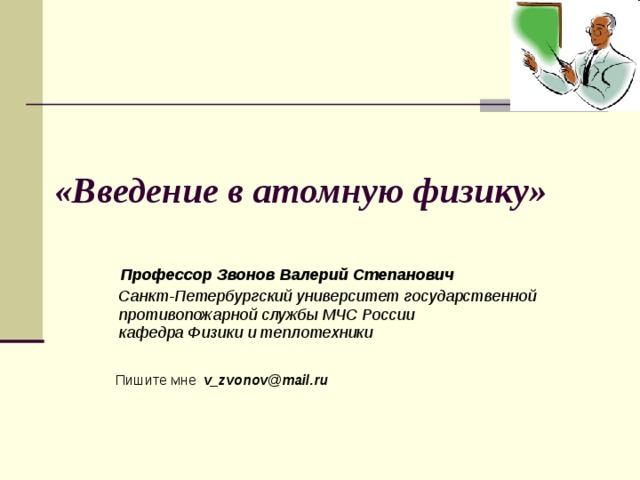 «Введение в атомную физику»

Профессор Звонов Валерий Степанович
Санкт-Петербургский университет государственной противопожарной службы МЧС России
кафедра Физики и теплотехники

Пишите мне v_zvonov@mail.ru